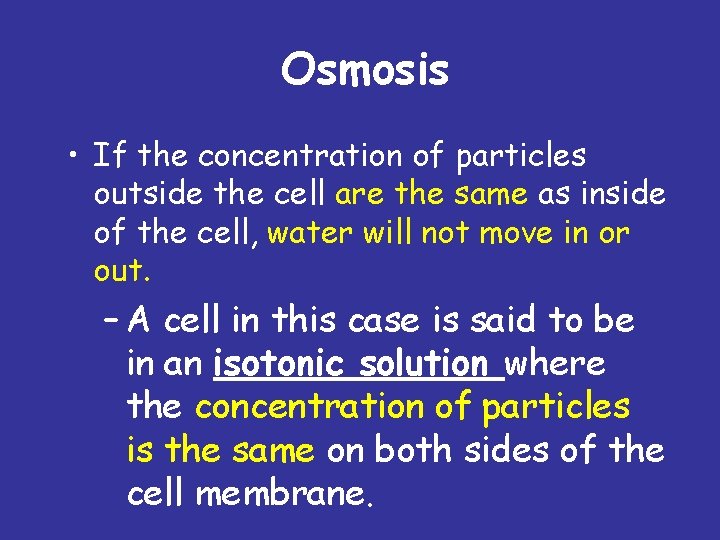 Osmosis

• If the concentration of particles outside the cell are the same as inside of the cell, water will not move in or out.

– A cell in this case is said to be in an isotonic solution where the concentration of particles is the same on both sides of the cell membrane.